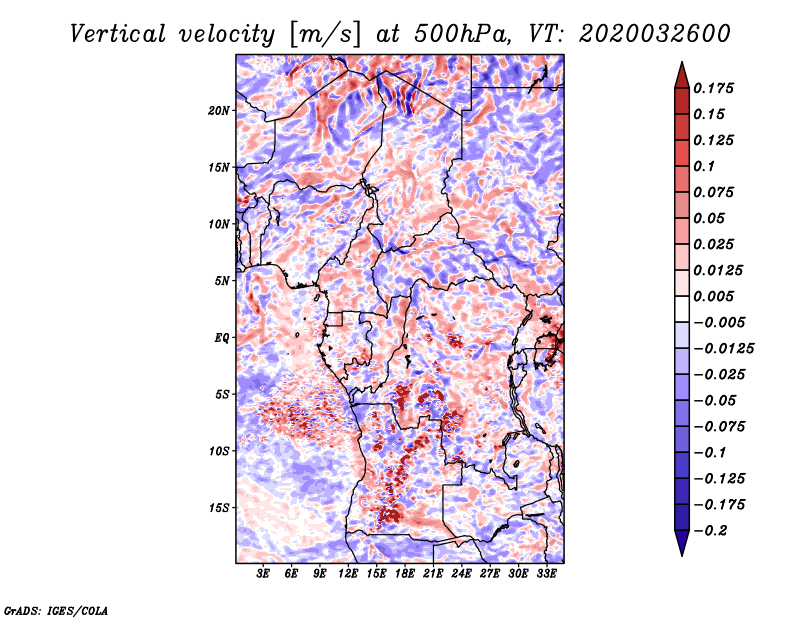 Vertical velocity [m/s] at 500hPa, VT: 2020032600

20N
15N
10N
5N
EQ
5S
10S
15S

3E 6E 9E 12E 15E 18E 21E 24E 27E 30E 33E

0.175
0.15
0.125
0.1
0.075
0.05
0.025
0.0125
0.005
−0.005
−0.0125
−0.025
−0.05
−0.075
−0.1
−0.125
−0.175
−0.2

GrADS: IGES/COLA